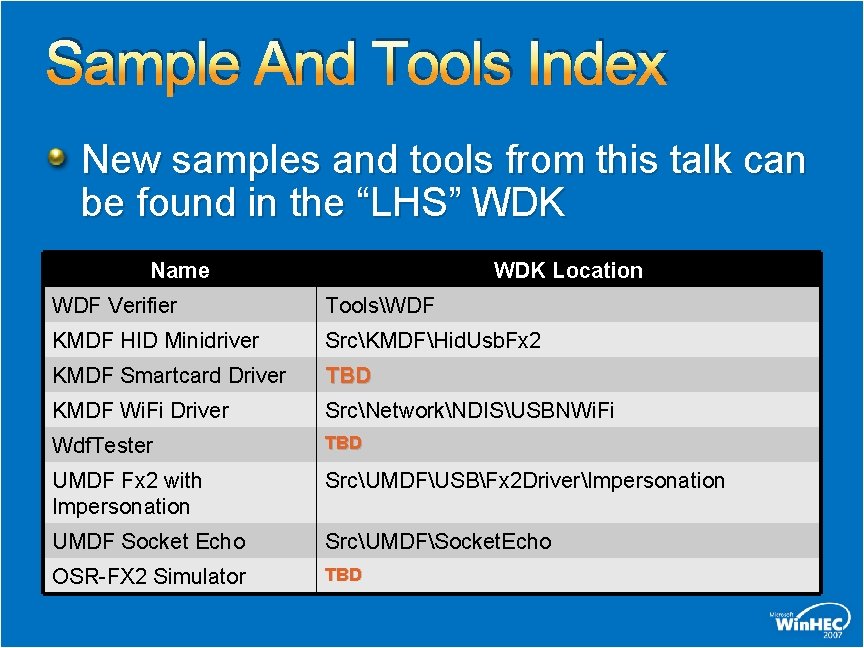 Sample And Tools Index

New samples and tools from this talk can be found in the “LHS” WDK

| Name | WDK Location |
|---|---|
| WDF Verifier | Tools\WDF |
| KMDF HID Minidriver | Src\KMDF\HidUsbFx2 |
| KMDF Smartcard Driver | TBD |
| KMDF WiFi Driver | Src\Network\NDIS\USBNWiFi |
| WdfTester | TBD |
| UMDF Fx2 with Impersonation | Src\UMDF\USB\Fx2Driver\Impersonation |
| UMDF Socket Echo | Src\UMDF\SocketEcho |
| OSR-FX2 Simulator | TBD |

Microsoft WinHEC 2007